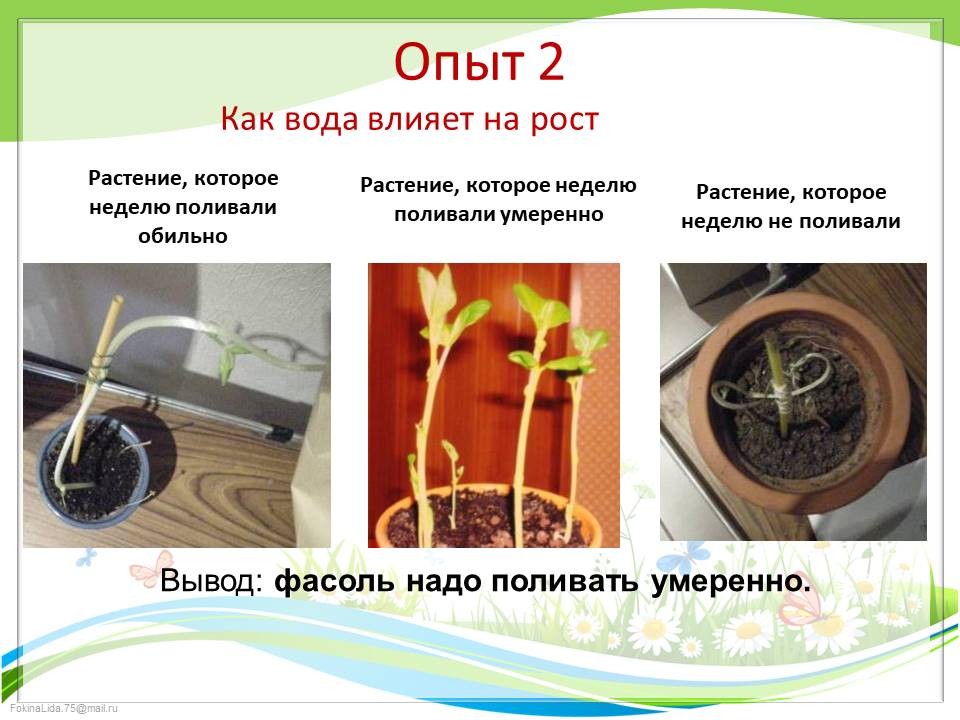 Опыт 2

Как вода влияет на рост

Растение, которое неделю поливали обильно

Растение, которое неделю поливали умеренно

Растение, которое неделю не поливали

Вывод: фасоль надо поливать умеренно.

FokinaLida.75@mail.ru